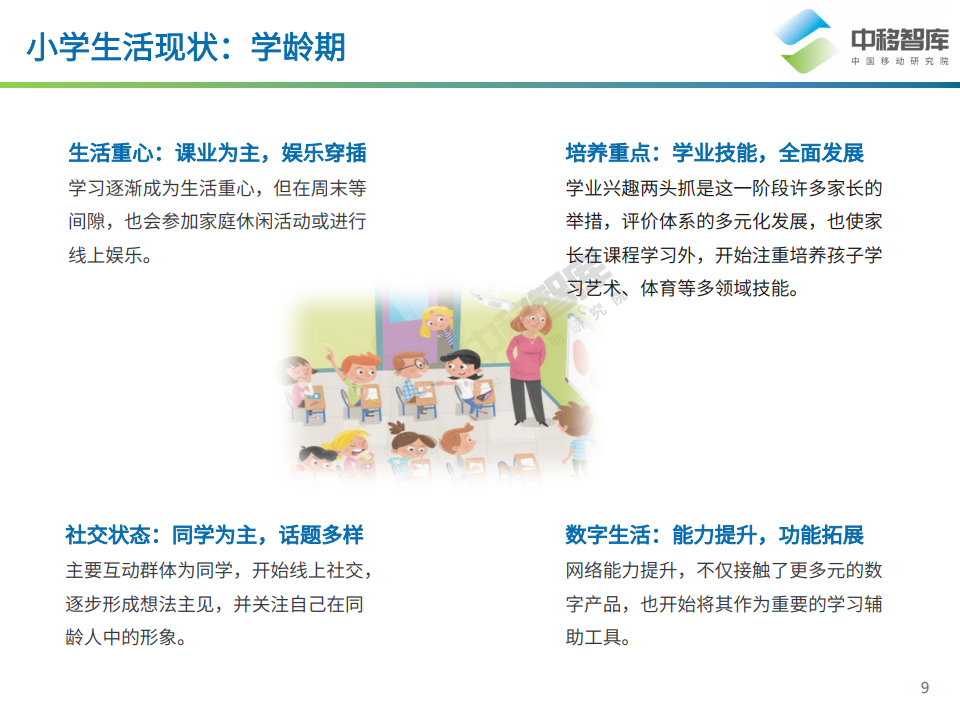 小学生活现状：学龄期

中移智库
中国移动研究院

生活重心：课业为主，娱乐穿插
学习逐渐成为生活重心，但在周末等间隙，也会参加家庭休闲活动或进行线上娱乐。

培养重点：学业技能，全面发展
学业兴趣两头抓是这一阶段许多家长的举措，评价体系的多元化发展，也使家长在课程学习外，开始注重培养孩子学习艺术、体育等多领域技能。

社交状态：同学为主，话题多样
主要互动群体为同学，开始线上社交，逐步形成想法主见，并关注自己在同龄人中的形象。

数字生活：能力提升，功能拓展
网络能力提升，不仅接触了更多元的数字产品，也开始将其作为重要的学习辅助工具。

9